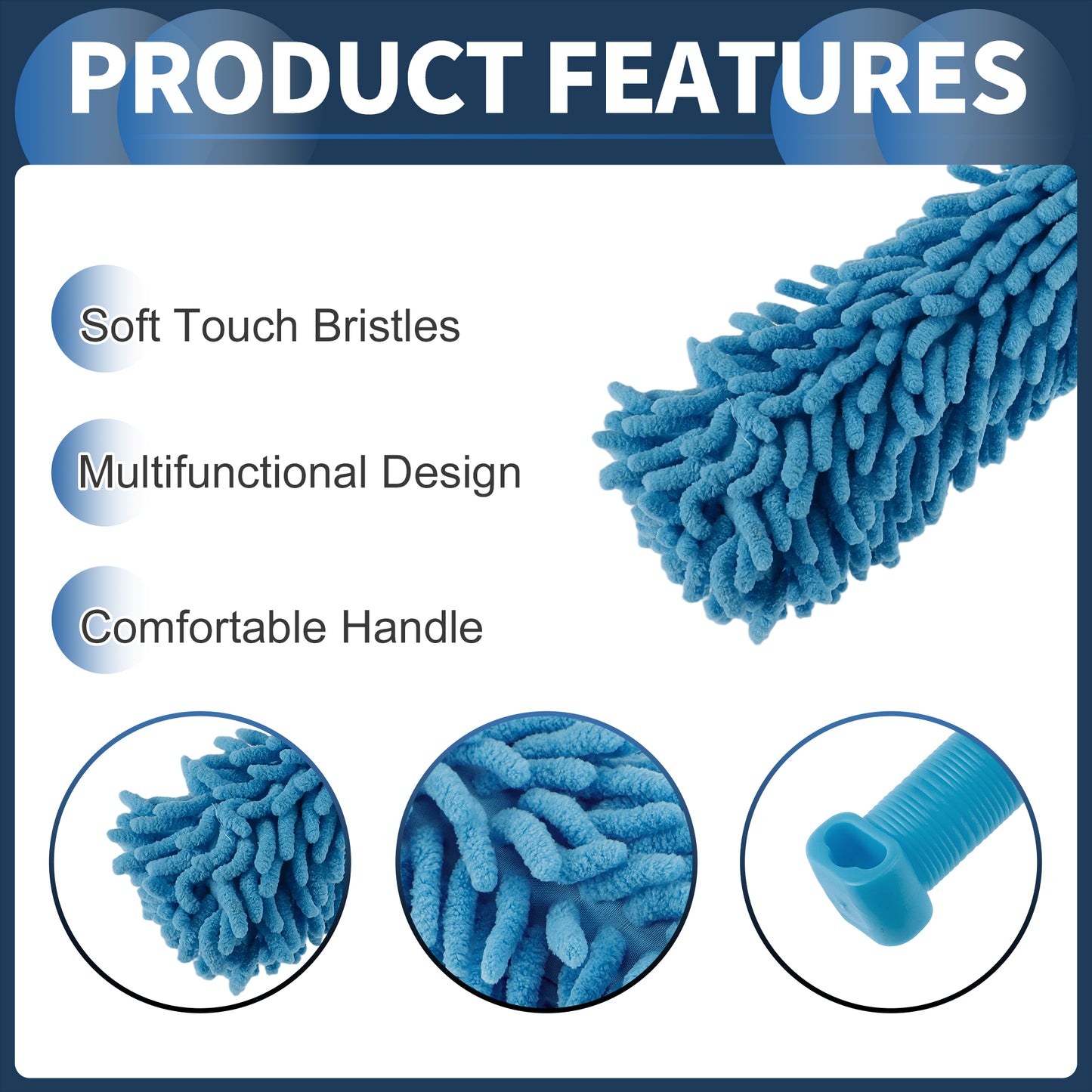 PRODUCT FEATURES

Soft Touch Bristles

Multifunctional Design

Comfortable Handle